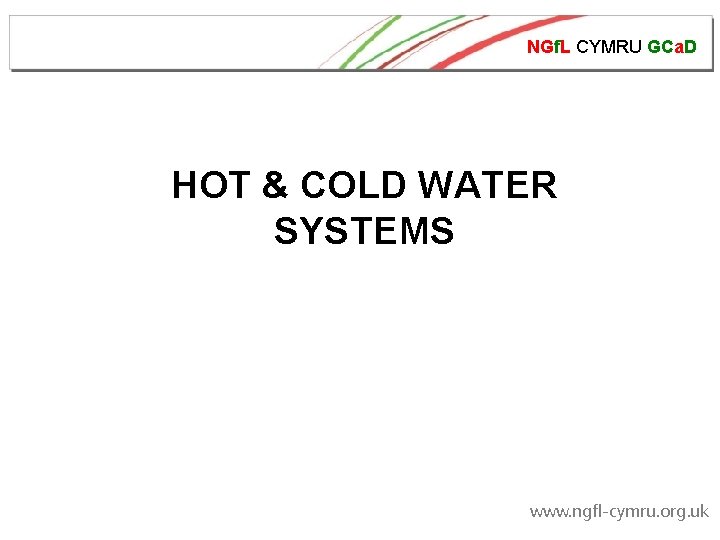 NGfL CYMRU GCaD

HOT & COLD WATER SYSTEMS

www.ngfl-cymru.org.uk